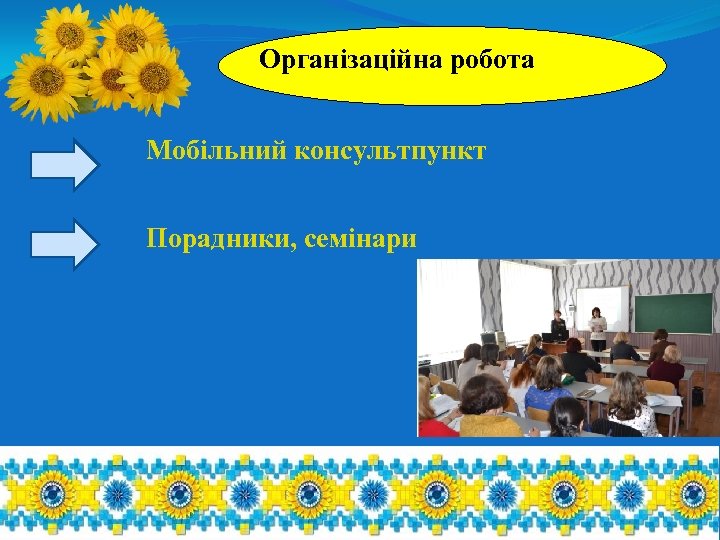 Організаційна робота

Мобільний консультпункт

Порадники, семінари